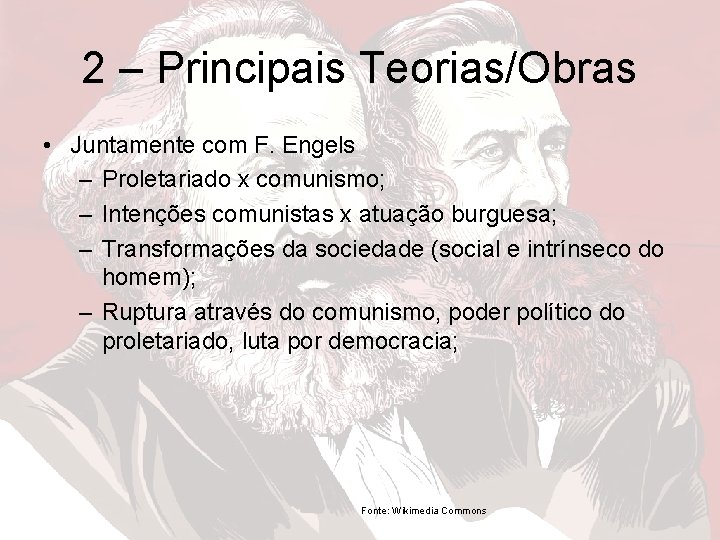 2 – Principais Teorias/Obras

• Juntamente com F. Engels
– Proletariado x comunismo;
– Intenções comunistas x atuação burguesa;
– Transformações da sociedade (social e intrínseco do homem);
– Ruptura através do comunismo, poder político do proletariado, luta por democracia;

Fonte: Wikimedia Commons